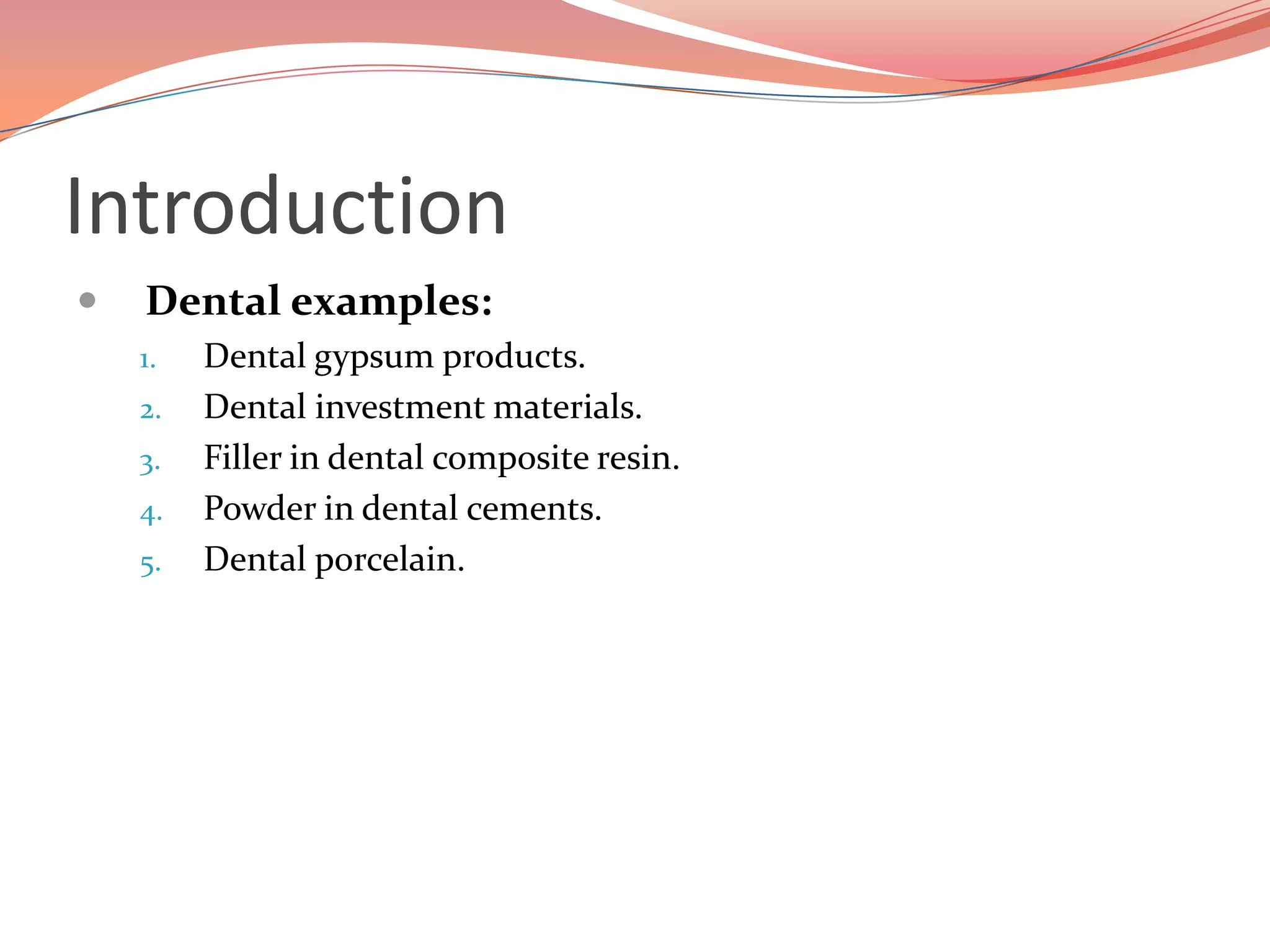 Introduction

• Dental examples:

1. Dental gypsum products.
2. Dental investment materials.
3. Filler in dental composite resin.
4. Powder in dental cements.
5. Dental porcelain.